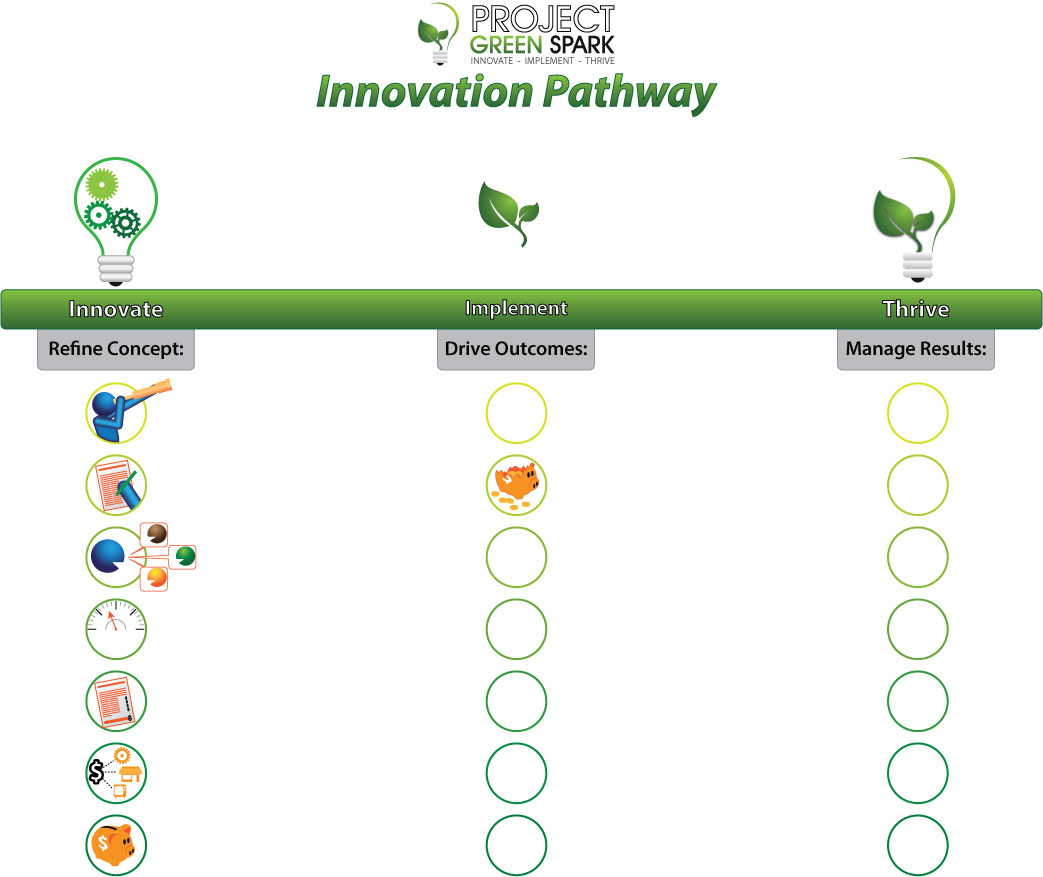 PROJECT
GREEN SPARK
INNOVATE - IMPLEMENT - THRIVE

Innovation Pathway

Innovate
Refine Concept:

Implement
Drive Outcomes:

Thrive
Manage Results: